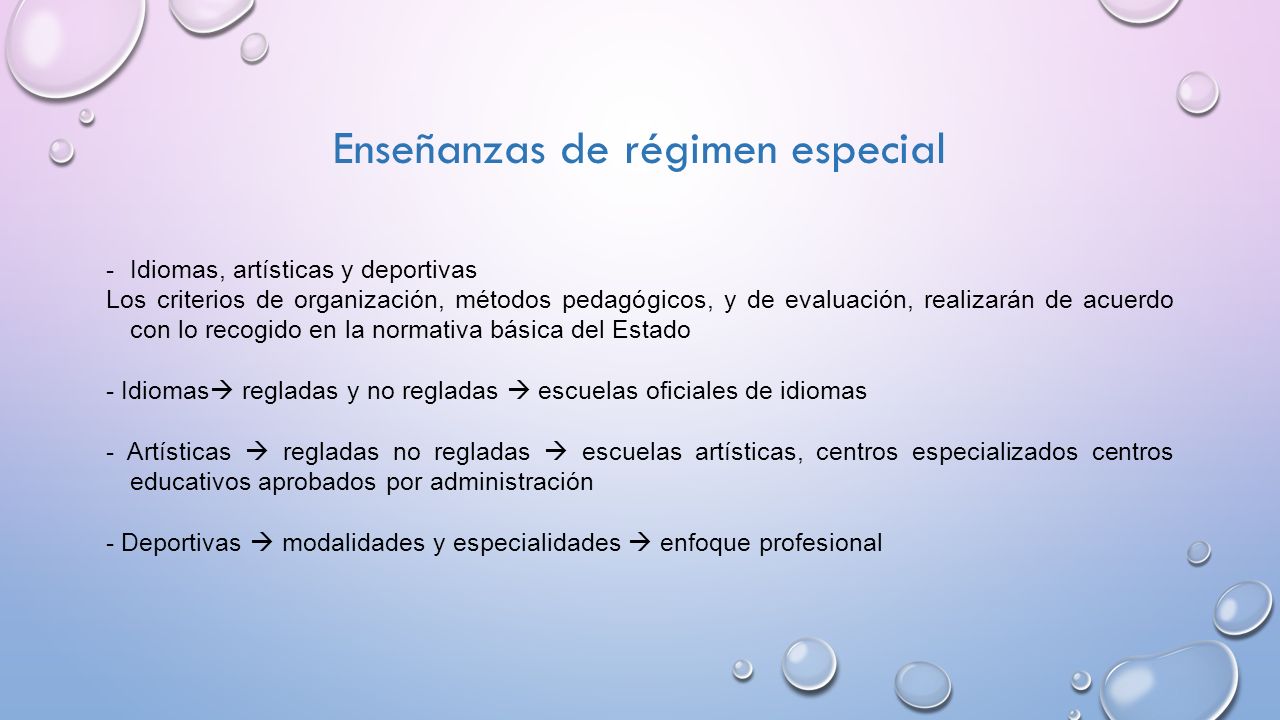 Enseñanzas de régimen especial

- Idiomas, artísticas y deportivas
Los criterios de organización, métodos pedagógicos, y de evaluación, realizarán de acuerdo con lo recogido en la normativa básica del Estado

- Idiomas→ regladas y no regladas → escuelas oficiales de idiomas

- Artísticas → regladas no regladas → escuelas artísticas, centros especializados centros educativos aprobados por administración

- Deportivas → modalidades y especialidades → enfoque profesional